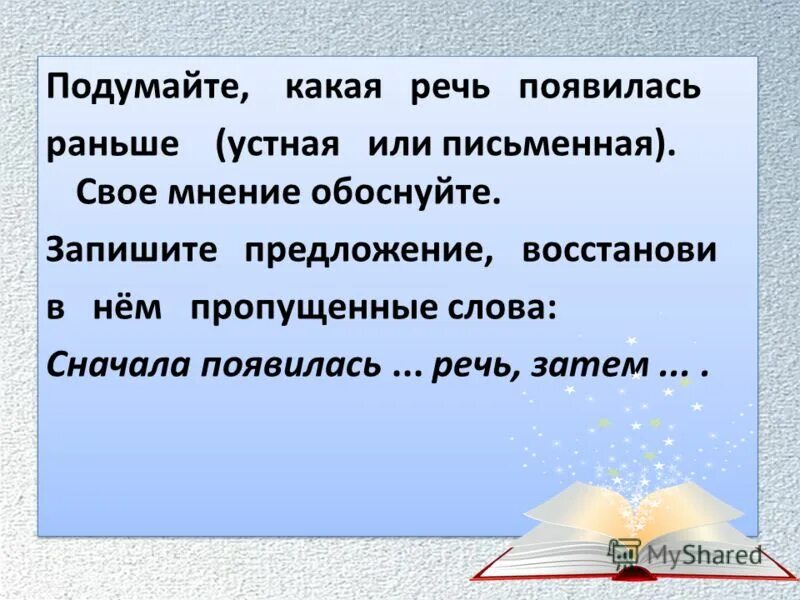 Подумайте, какая речь появилась раньше (устная или письменная). Свое мнение обоснуйте.

Запишите предложение, восстанови в нём пропущенные слова:

Сначала появилась ... речь, затем ... .

MyShared